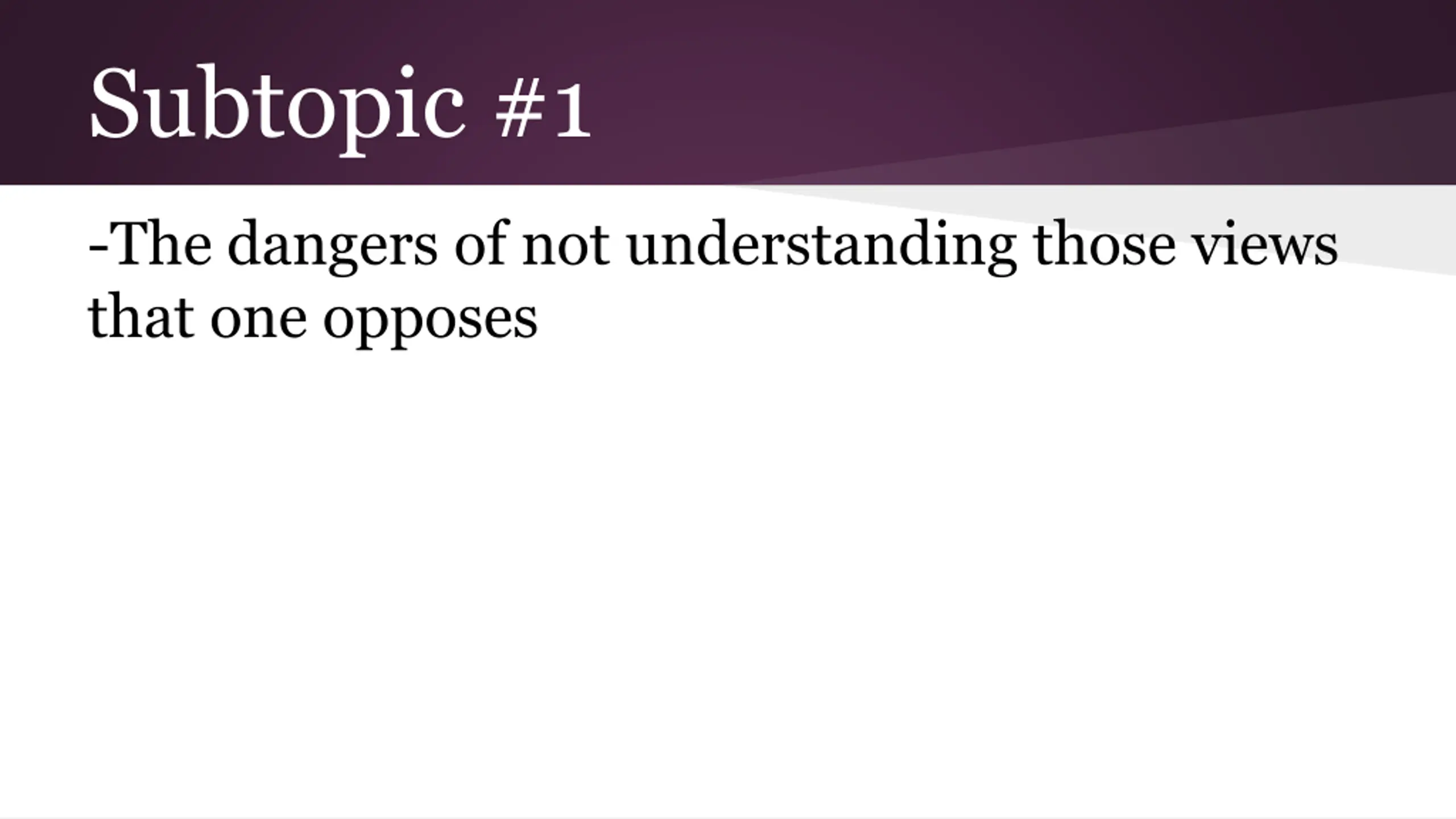 Subtopic #1

-The dangers of not understanding those views that one opposes